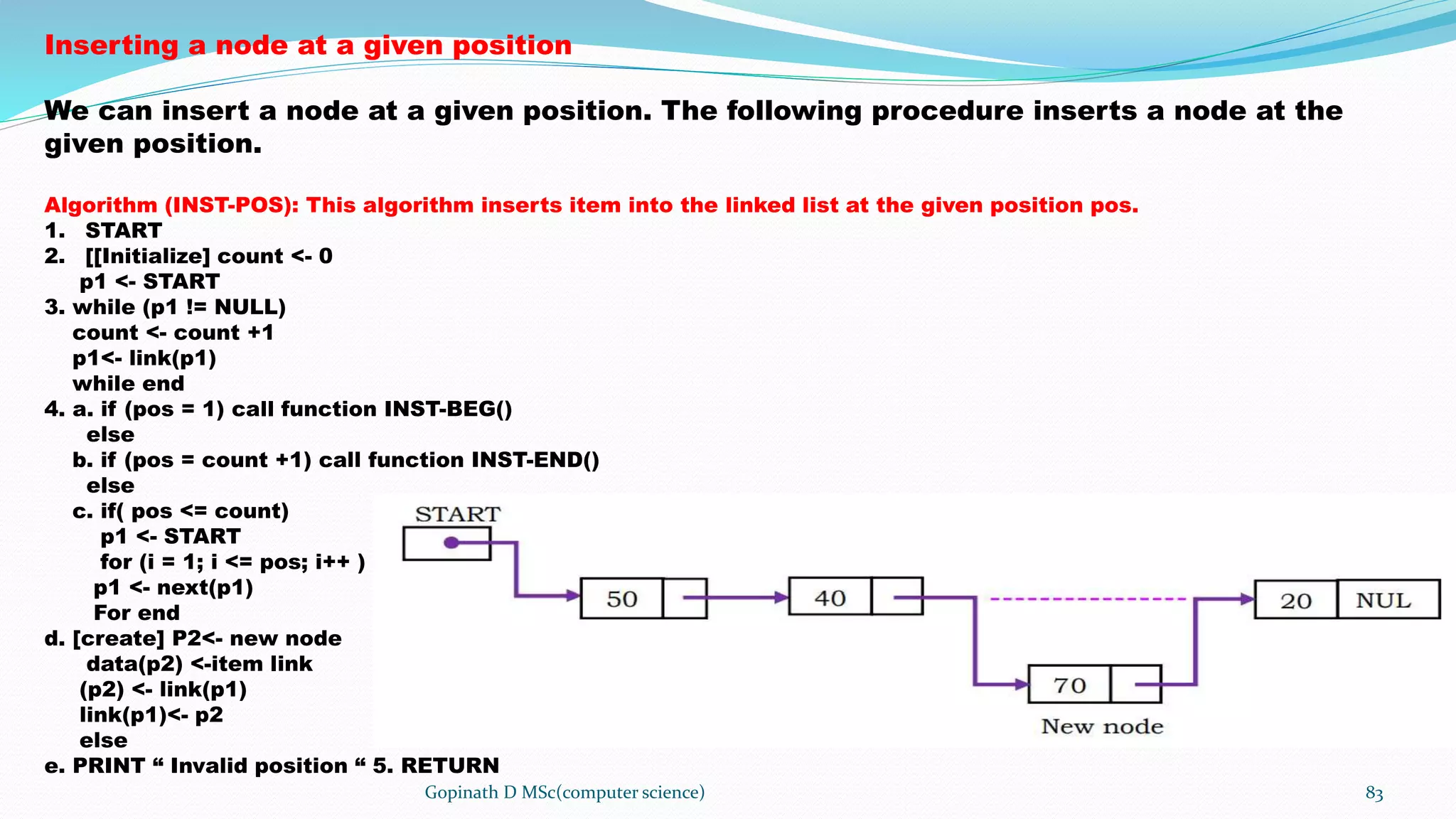 Inserting a node at a given position

We can insert a node at a given position. The following procedure inserts a node at the given position.

Algorithm (INST-POS): This algorithm inserts item into the linked list at the given position pos.
1. START
2. [[Initialize] count <- 0
p1 <- START
3. while (p1 != NULL)
count <- count +1
p1<- link(p1)
while end
4. a. if (pos = 1) call function INST-BEG()
else
b. if (pos = count +1) call function INST-END()
else
c. if( pos <= count)
p1 <- START
for (i = 1; i <= pos; i++ )
p1 <- next(p1)
For end
d. [create] P2<- new node
data(p2) <-item link
(p2) <- link(p1)
link(p1)<- p2
else
e. PRINT “ Invalid position “ 5. RETURN

START
50
40
20
NUL
70
New node

Gopinath D MSc(computer science)
83